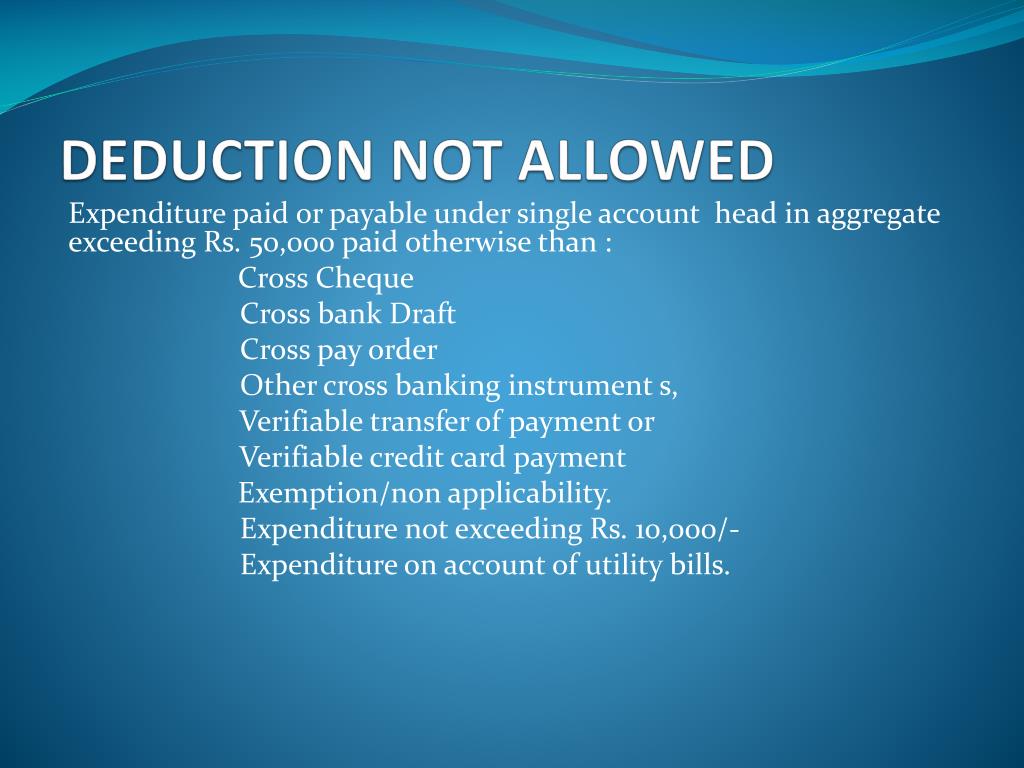 DEDUCTION NOT ALLOWED

Expenditure paid or payable under single account head in aggregate exceeding Rs. 50,000 paid otherwise than :

Cross Cheque
Cross bank Draft
Cross pay order
Other cross banking instrument s,
Verifiable transfer of payment or
Verifiable credit card payment
Exemption/non applicability.
Expenditure not exceeding Rs. 10,000/-
Expenditure on account of utility bills.